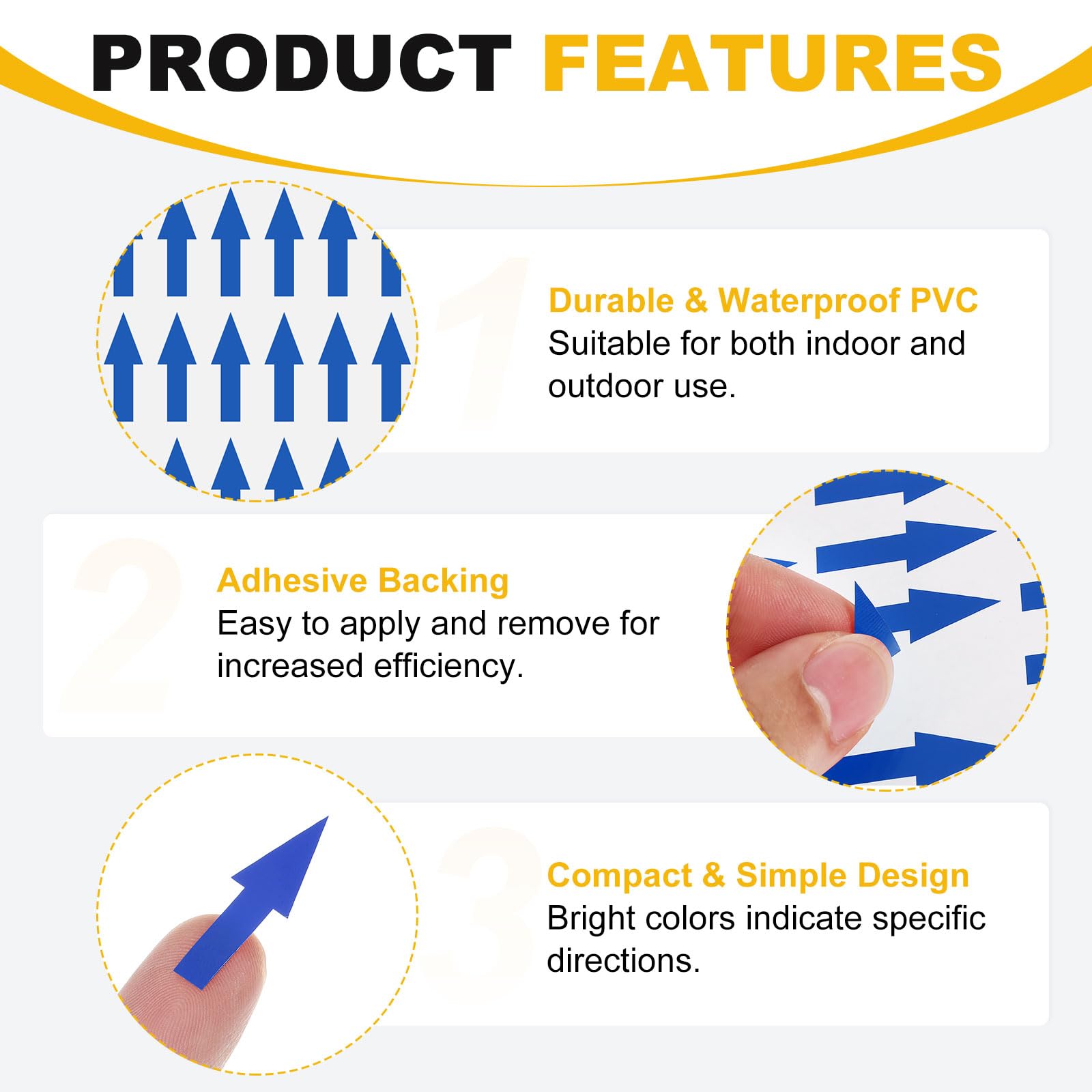 PRODUCT FEATURES

1

Durable & Waterproof PVC
Suitable for both indoor and outdoor use.

2

Adhesive Backing
Easy to apply and remove for increased efficiency.

3

Compact & Simple Design
Bright colors indicate specific directions.